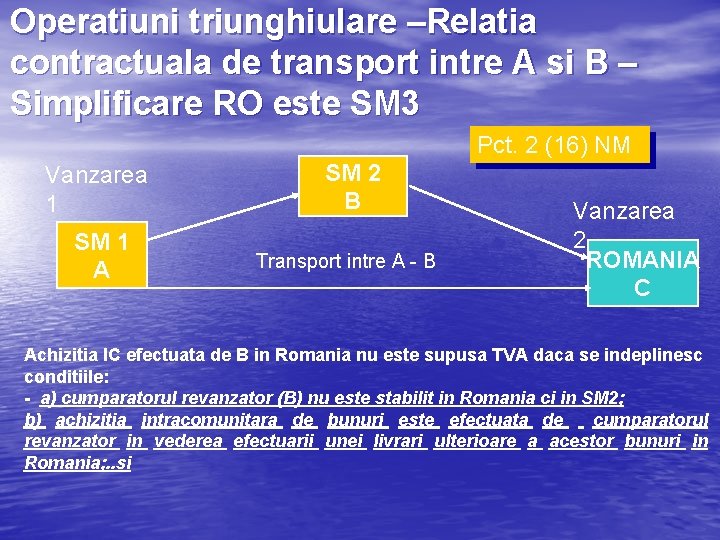 Operatiuni triunghiulare –Relatia contractuala de transport intre A si B – Simplificare RO este SM3

Pct. 2 (16) NM

Vanzarea 1

SM 2
B

Vanzarea 2

SM 1
A

Transport intre A - B

ROMANIA
C

Achizitia IC efectuata de B in Romania nu este supusa TVA daca se indeplinesc conditiile:
- a) cumparatorul revanzator (B) nu este stabilit in Romania ci in SM2;
b) achizitia intracomunitara de bunuri este efectuata de cumparatorul revanzator in vederea efectuarii unei livrari ulterioare a acestor bunuri in Romania;..si